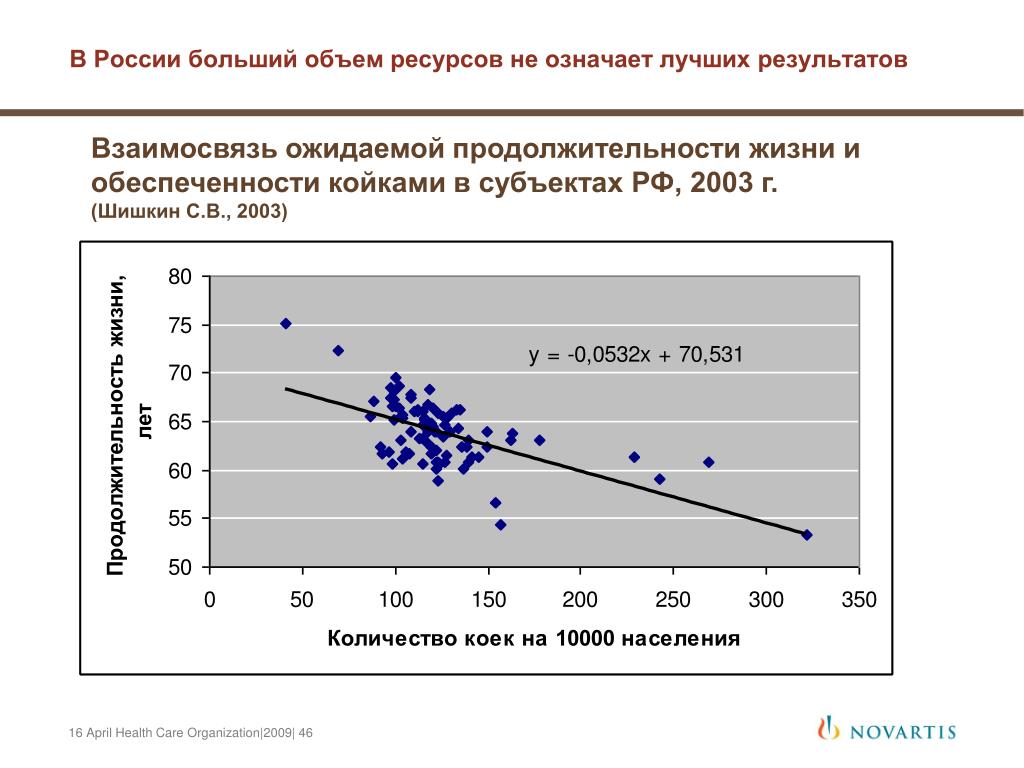 В России больший объем ресурсов не означает лучших результатов

Взаимосвязь ожидаемой продолжительности жизни и обеспеченности койками в субъектах РФ, 2003 г.
(Шишкин С.В., 2003)

Продолжительность жизни, лет

80
75
70
65
60
55
50

y = -0,0532x + 70,531

0 50 100 150 200 250 300 350

Количество коек на 10000 населения

16 April Health Care Organization|2009| 46

NOVARTIS